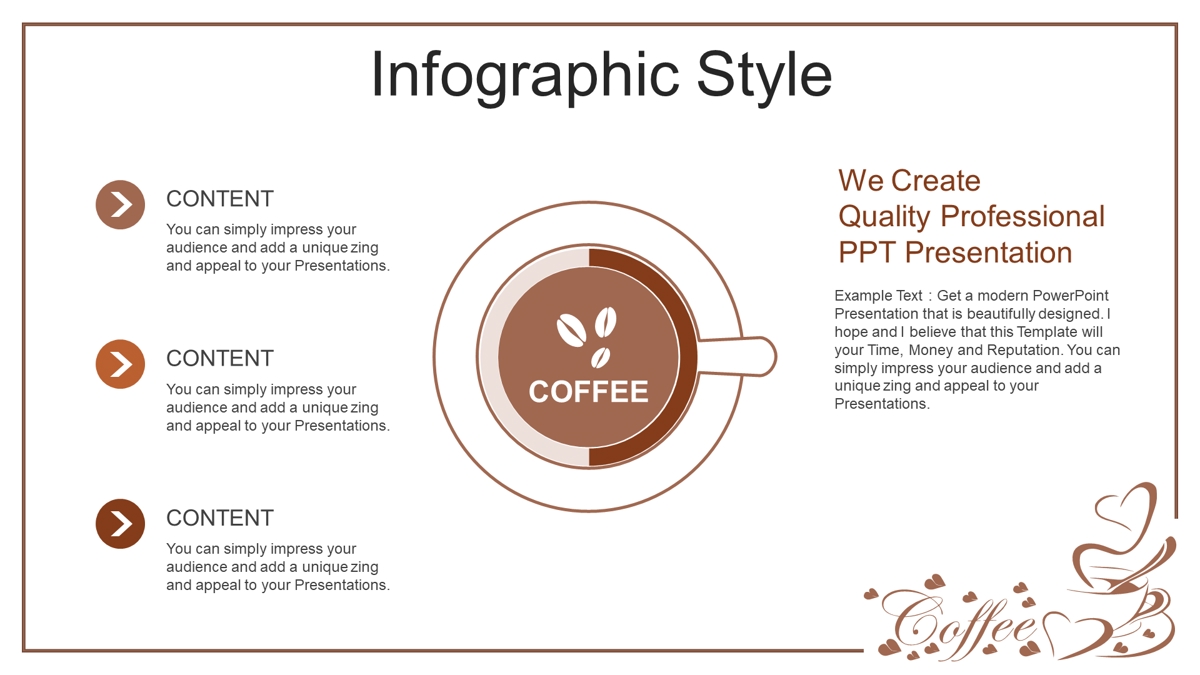 Infographic Style

CONTENT
You can simply impress your audience and add a unique zing and appeal to your Presentations.

CONTENT
You can simply impress your audience and add a unique zing and appeal to your Presentations.

CONTENT
You can simply impress your audience and add a unique zing and appeal to your Presentations.

COFFEE

We Create Quality Professional PPT Presentation

Example Text : Get a modern PowerPoint Presentation that is beautifully designed. I hope and I believe that this Template will your Time, Money and Reputation. You can simply impress your audience and add a unique zing and appeal to your Presentations.

Coffee